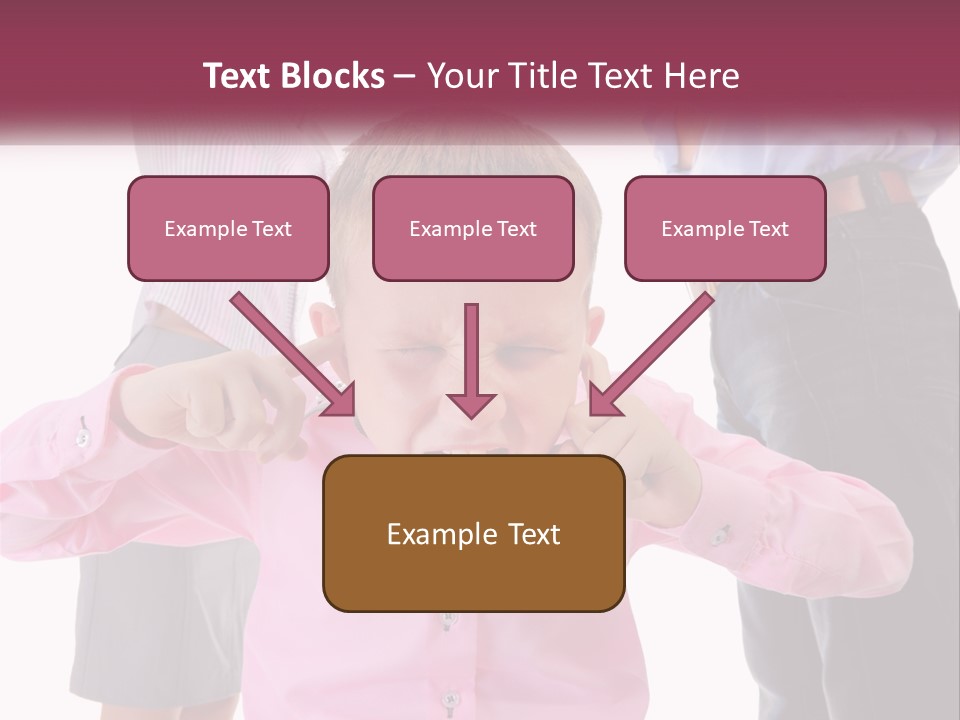 Text Blocks – Your Title Text Here

Example Text

Example Text

Example Text

Example Text